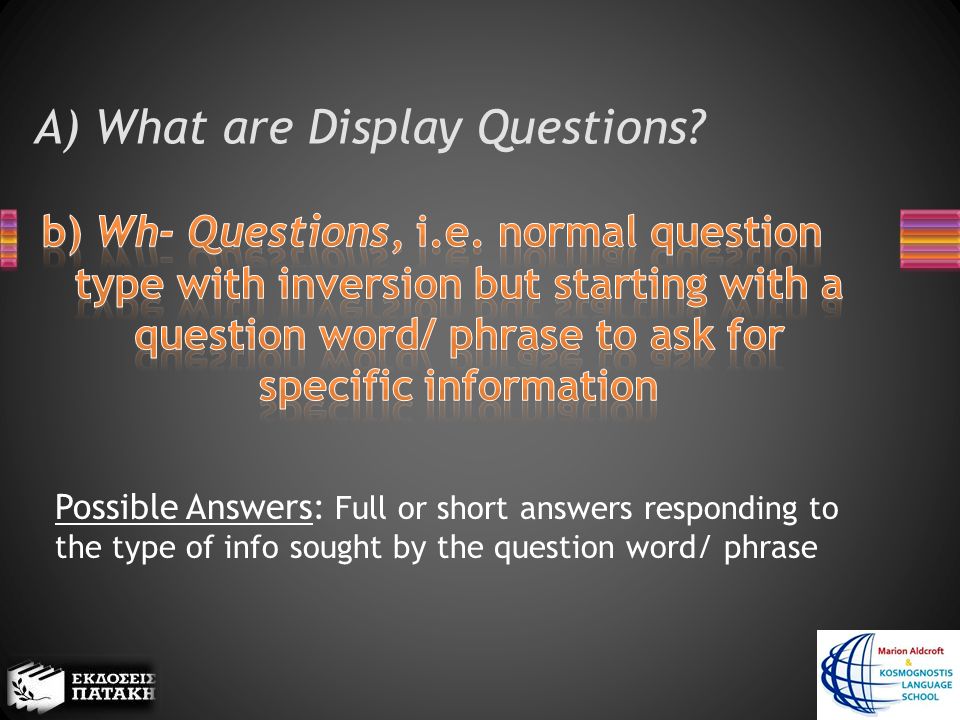 A) What are Display Questions?

b) Wh- Questions, i.e. normal question type with inversion but starting with a question word/ phrase to ask for specific information

Possible Answers: Full or short answers responding to the type of info sought by the question word/ phrase

ΕΚΔΟΣΕΙΣ ΠΑΤΑΚΗ

Marion Aldcroft & KOSMOGNOSTIS LANGUAGE SCHOOL